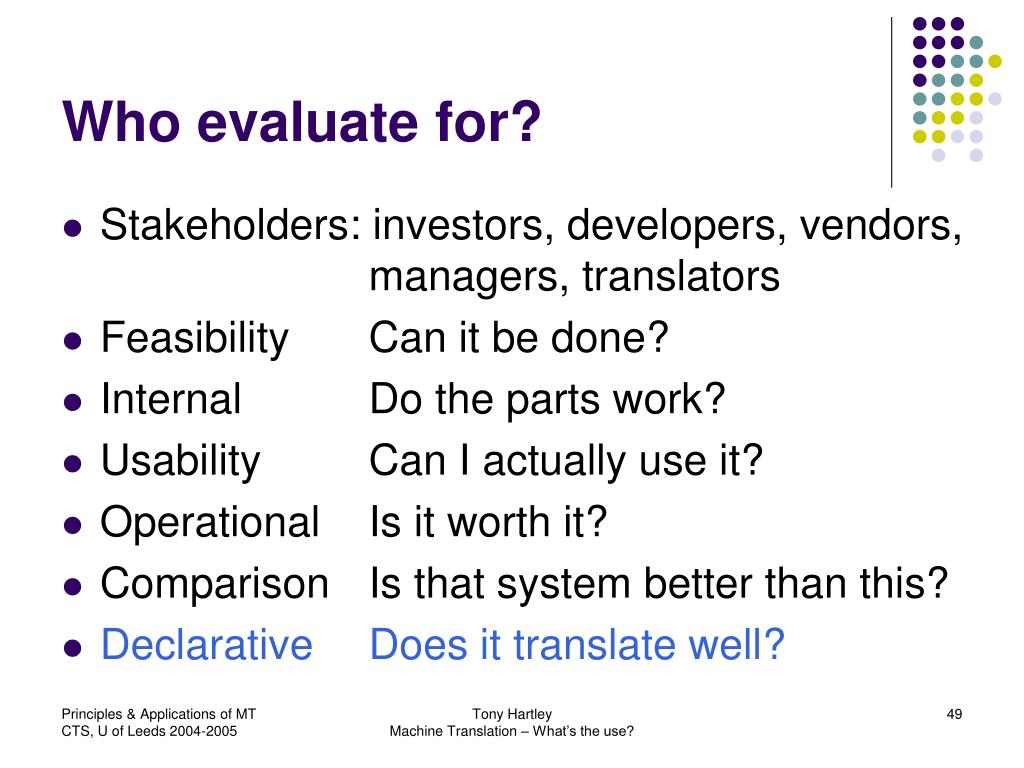 Who evaluate for?

- Stakeholders: investors, developers, vendors, managers, translators
- Feasibility Can it be done?
- Internal Do the parts work?
- Usability Can I actually use it?
- Operational Is it worth it?
- Comparison Is that system better than this?
- Declarative Does it translate well?

Principles & Applications of MT
CTS, U of Leeds 2004-2005

Tony Hartley
Machine Translation – What's the use?

49